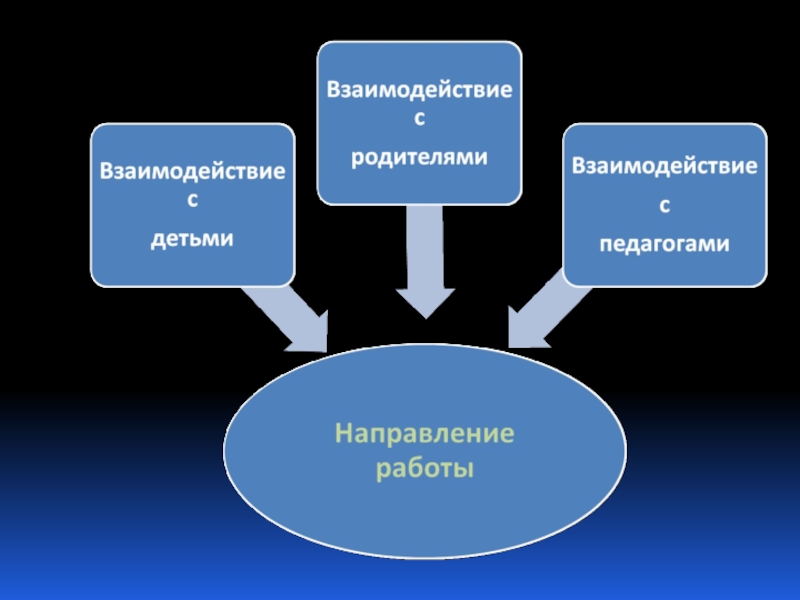 Взаимодействие с детьми

Взаимодействие с родителями

Взаимодействие с педагогами

Направление работы